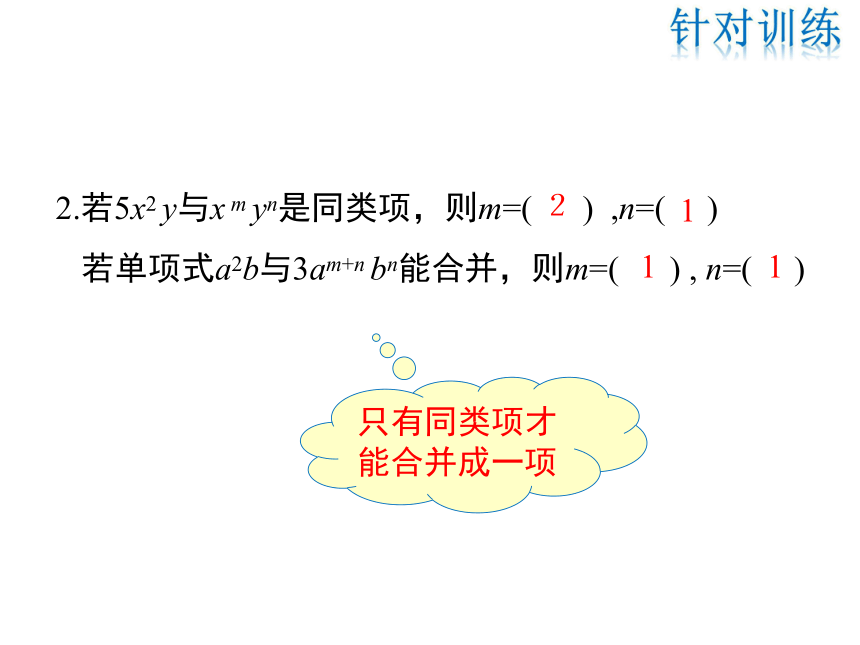 针对训练

2.若$5x^2y$与$x^my^n$是同类项，则$m$=( 2 ) ,$n$=( 1 )

若单项式$a^2b$与$3a^{m+n}b^n$能合并，则$m$=( 1 ) , $n$=( 1 )

只有同类项才能合并成一项